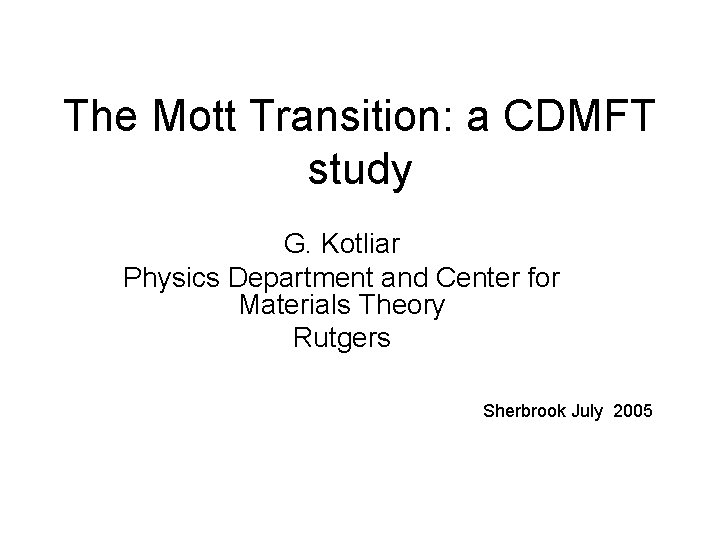 The Mott Transition: a CDMFT study

G. Kotliar
Physics Department and Center for Materials Theory
Rutgers

Sherbrook July 2005